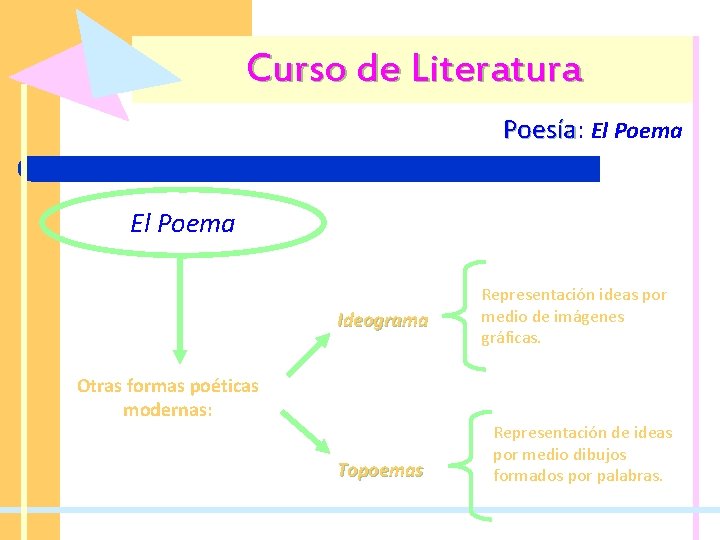 Curso de Literatura

Poesía: El Poema

El Poema

Otras formas poéticas modernas:

Ideograma

Representación ideas por medio de imágenes gráficas.

Topoemas

Representación de ideas por medio dibujos formados por palabras.